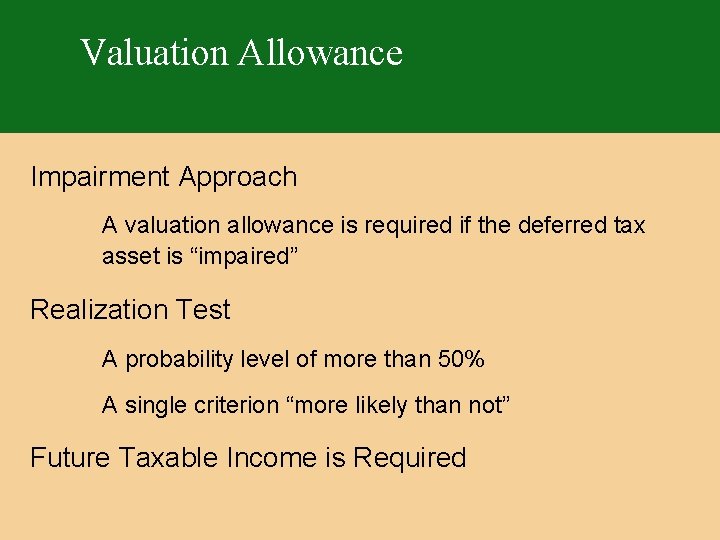 Valuation Allowance

Impairment Approach

A valuation allowance is required if the deferred tax asset is “impaired”

Realization Test

A probability level of more than 50%

A single criterion “more likely than not”

Future Taxable Income is Required